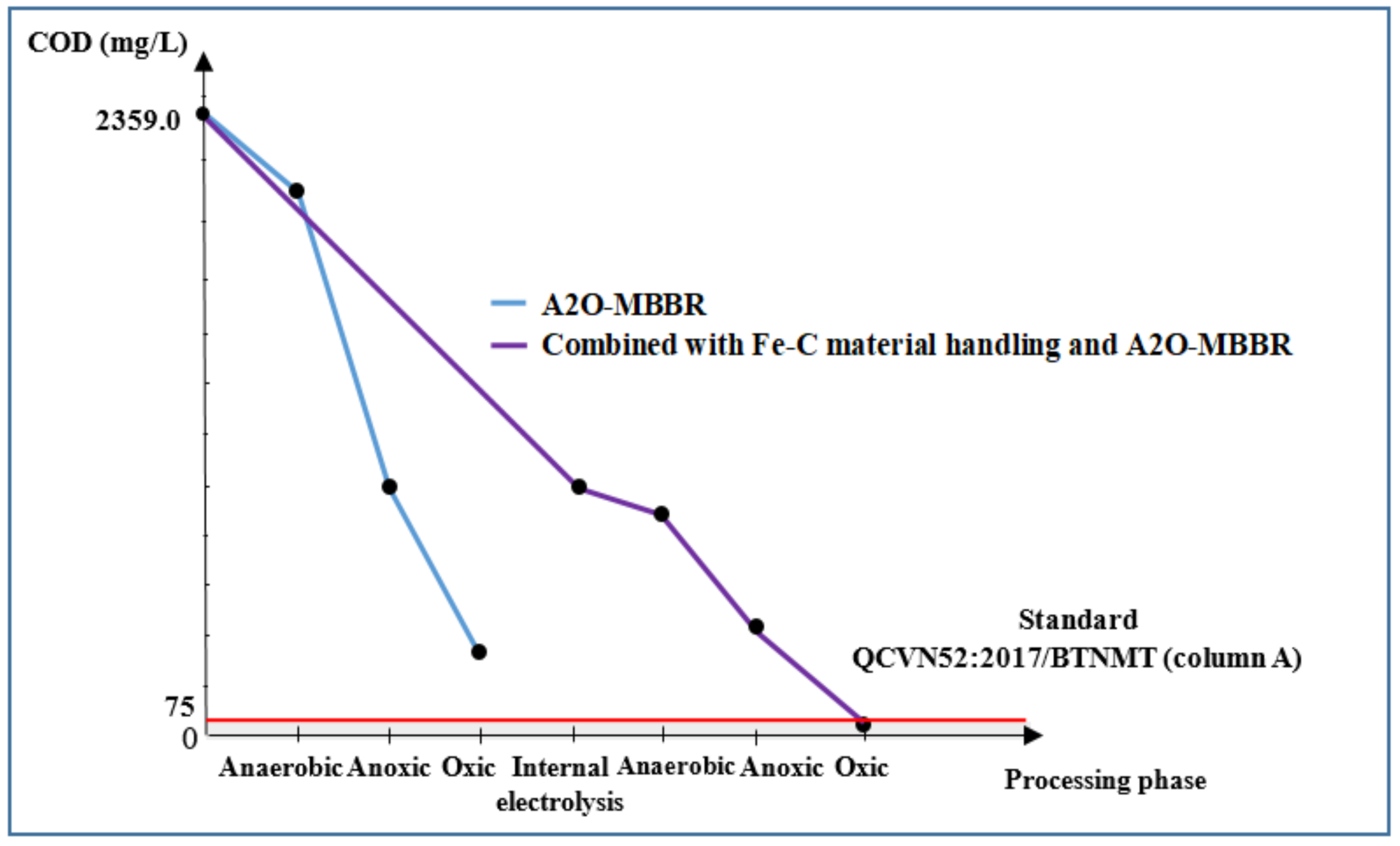 COD (mg/L)

2359.0

A2O-MBBR

Combined with Fe-C material handling and A2O-MBBR

Standard QCVN52:2017/BTNMT (column A)

75

0

Anaerobic Anoxic Oxic Internal electrolysis Anaerobic Anoxic Oxic

Processing phase